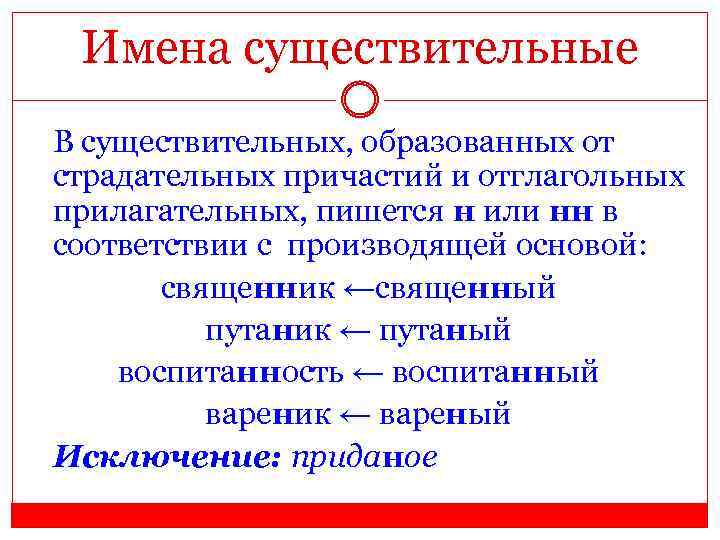 Имена существительные

В существительных, образованных от страдательных причастий и отглагольных прилагательных, пишется н или нн в соответствии с производящей основой:

священник ←священный

путаник ← путаный

воспитанность ← воспитанный

вареник ← вареный

Исключение: приданое